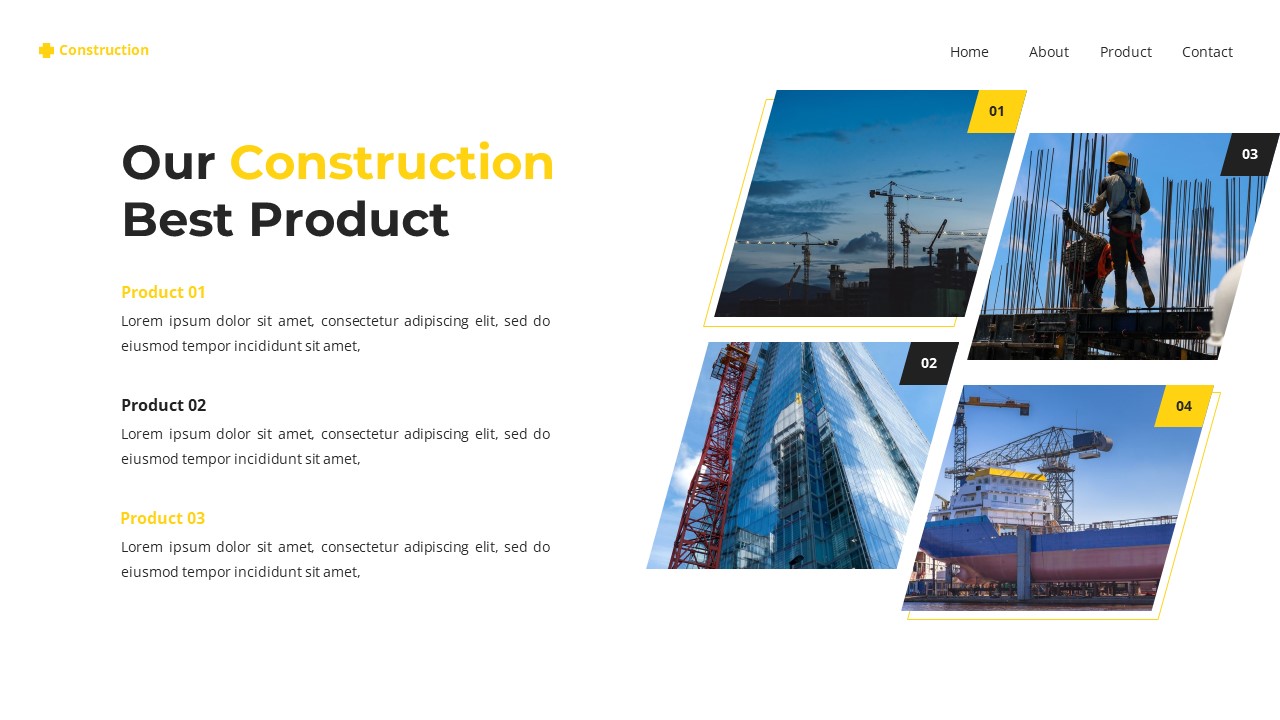 Construction

Home About Product Contact

Our Construction Best Product

Product 01
Lorem ipsum dolor sit amet, consectetur adipiscing elit, sed do eiusmod tempor incididunt sit amet,

Product 02
Lorem ipsum dolor sit amet, consectetur adipiscing elit, sed do eiusmod tempor incididunt sit amet,

Product 03
Lorem ipsum dolor sit amet, consectetur adipiscing elit, sed do eiusmod tempor incididunt sit amet,

01

03

02

04